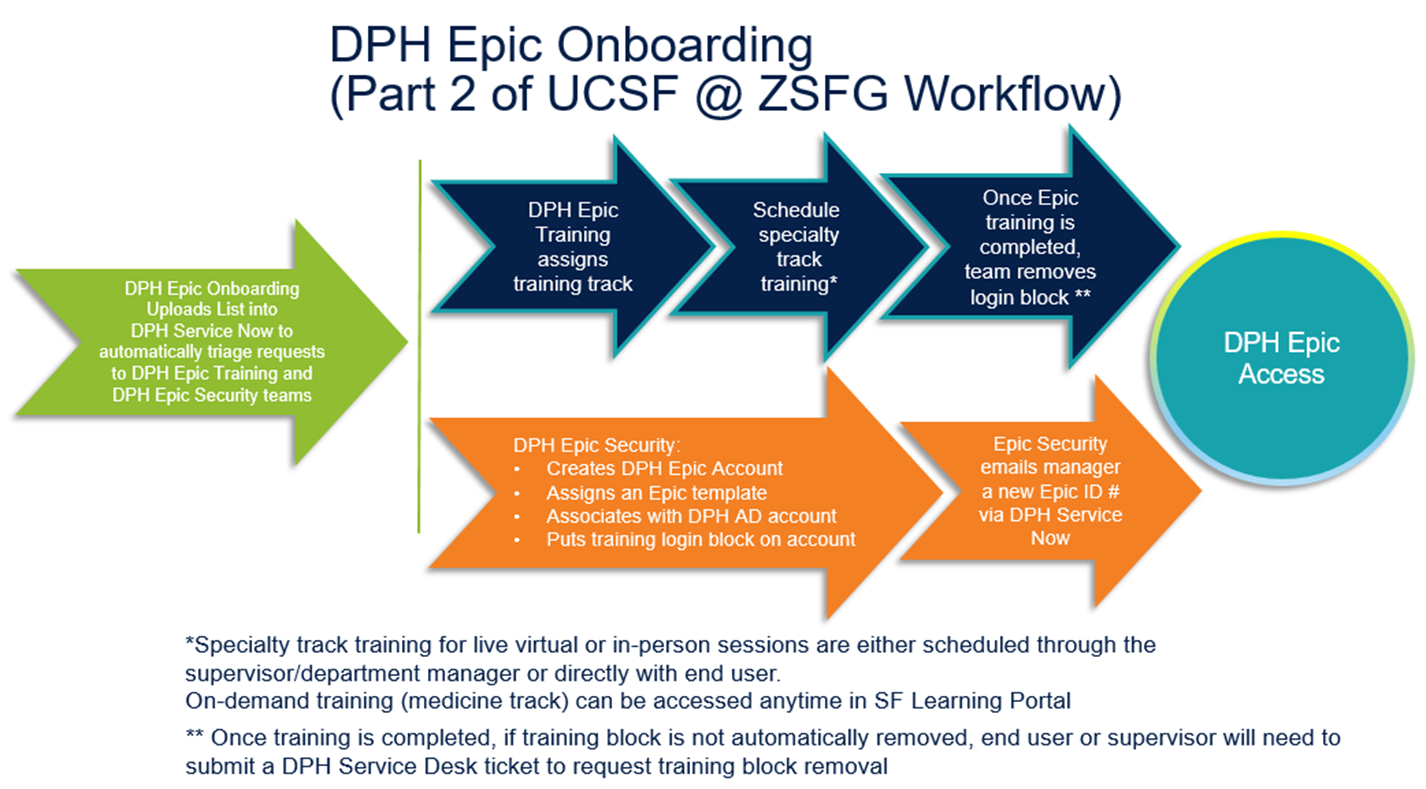 DPH Epic Onboarding
(Part 2 of UCSF @ ZSFG Workflow)

DPH Epic Onboarding Uploads List into DPH Service Now to automatically triage requests to DPH Epic Training and DPH Epic Security teams

DPH Epic Training assigns training track

Schedule specialty track training*

Once Epic training is completed, team removes login block **

DPH Epic Security:
• Creates DPH Epic Account
• Assigns an Epic template
• Associates with DPH AD account
• Puts training login block on account

Epic Security emails manager a new Epic ID # via DPH Service Now

DPH Epic Access

*Specialty track training for live virtual or in-person sessions are either scheduled through the supervisor/department manager or directly with end user.
On-demand training (medicine track) can be accessed anytime in SF Learning Portal

** Once training is completed, if training block is not automatically removed, end user or supervisor will need to submit a DPH Service Desk ticket to request training block removal